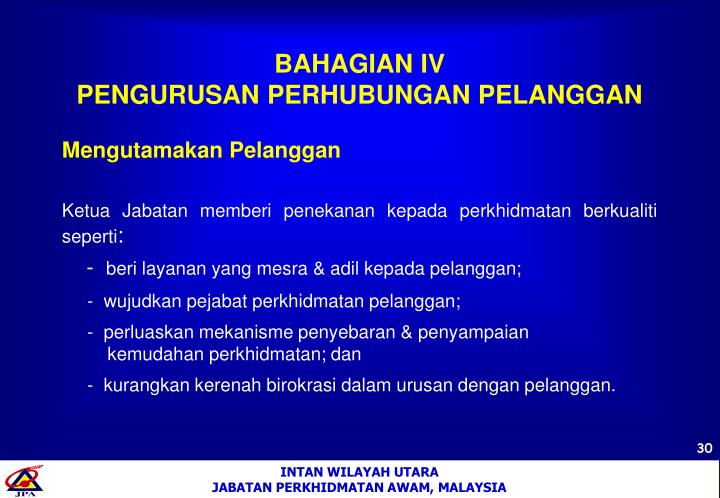 BAHAGIAN IV
PENGURUSAN PERHUBUNGAN PELANGGAN

Mengutamakan Pelanggan

Ketua Jabatan memberi penekanan kepada perkhidmatan berkualiti seperti:

- beri layanan yang mesra & adil kepada pelanggan;

- wujudkan pejabat perkhidmatan pelanggan;

- perluaskan mekanisme penyebaran & penyampaian kemudahan perkhidmatan; dan

- kurangkan kerenah birokrasi dalam urusan dengan pelanggan.

30

JPA

INTAN WILAYAH UTARA
JABATAN PERKHIDMATAN AWAM, MALAYSIA